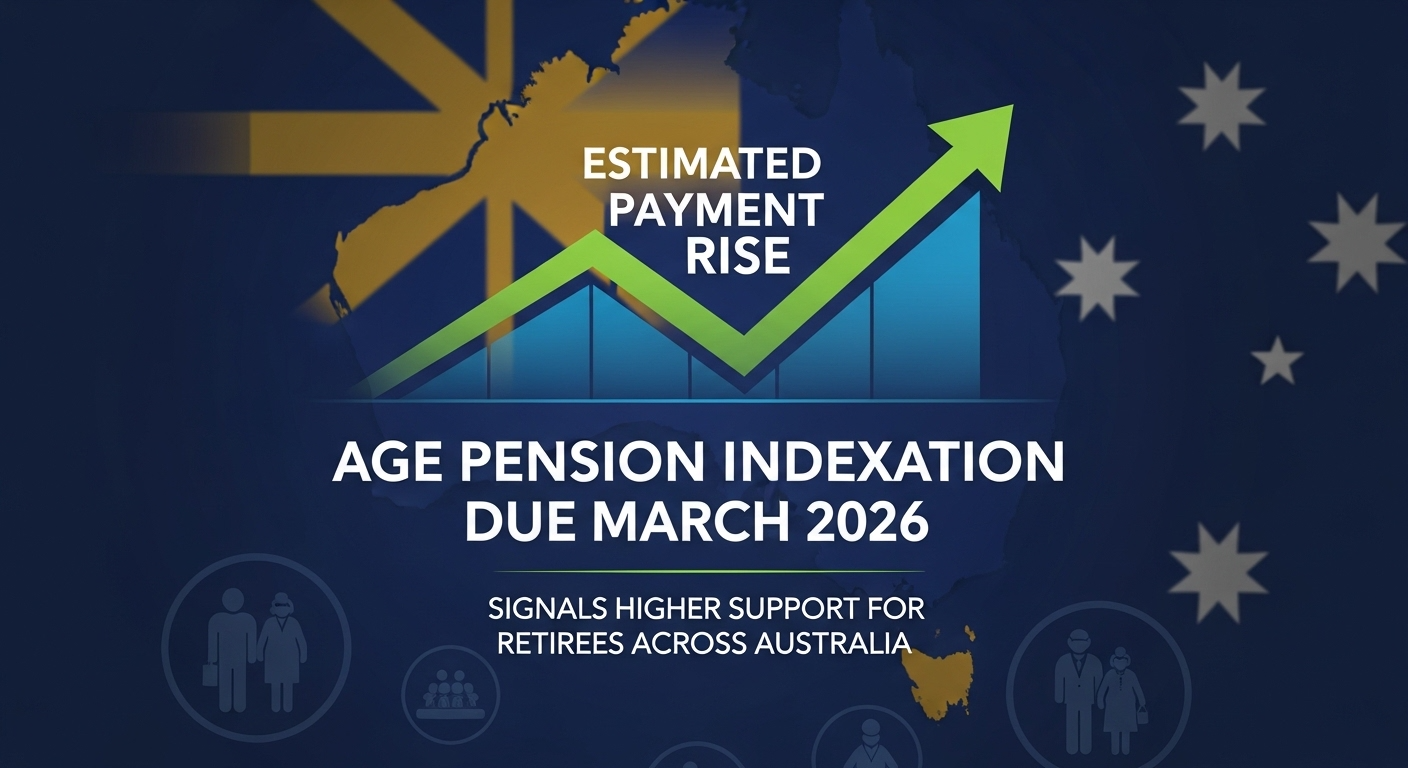 ESTIMATED
PAYMENT
RISE

AGE PENSION INDEXATION
DUE MARCH 2026

SIGNALS HIGHER SUPPORT FOR
RETIREES ACROSS AUSTRALIA